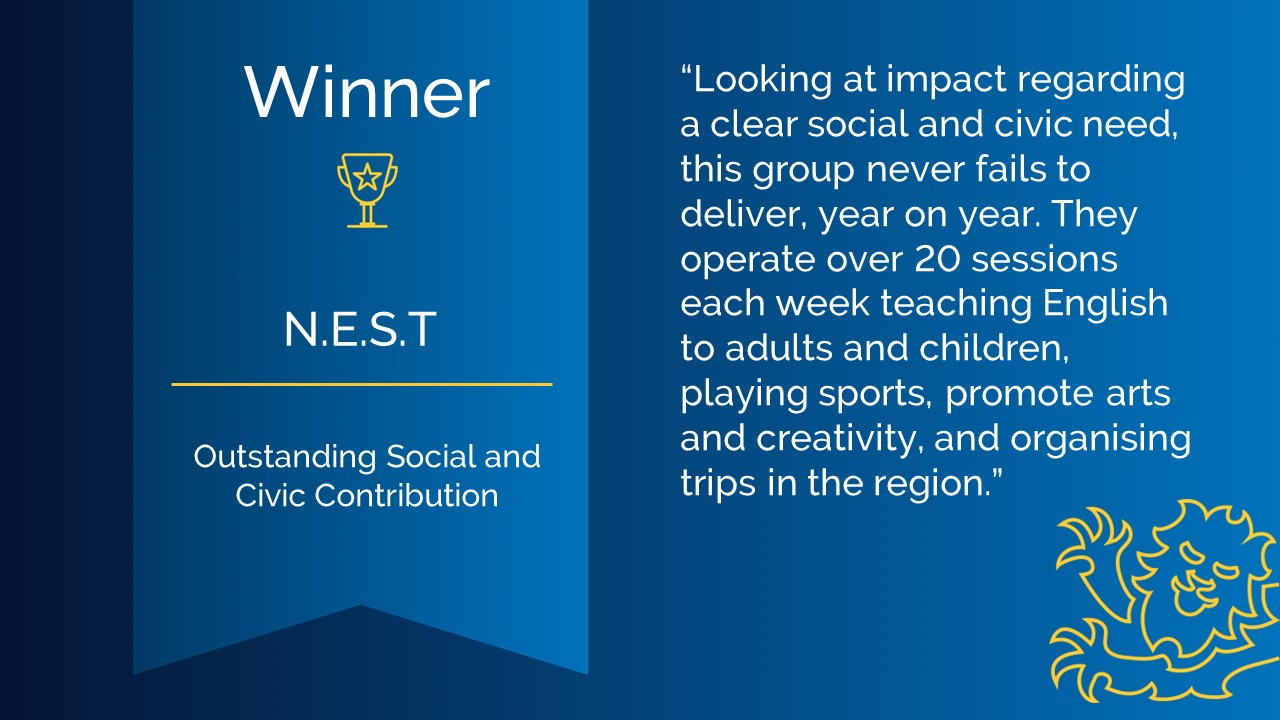 Winner

N.E.S.T

Outstanding Social and Civic Contribution

“Looking at impact regarding a clear social and civic need, this group never fails to deliver, year on year. They operate over 20 sessions each week teaching English to adults and children, playing sports, promote arts and creativity, and organising trips in the region.”